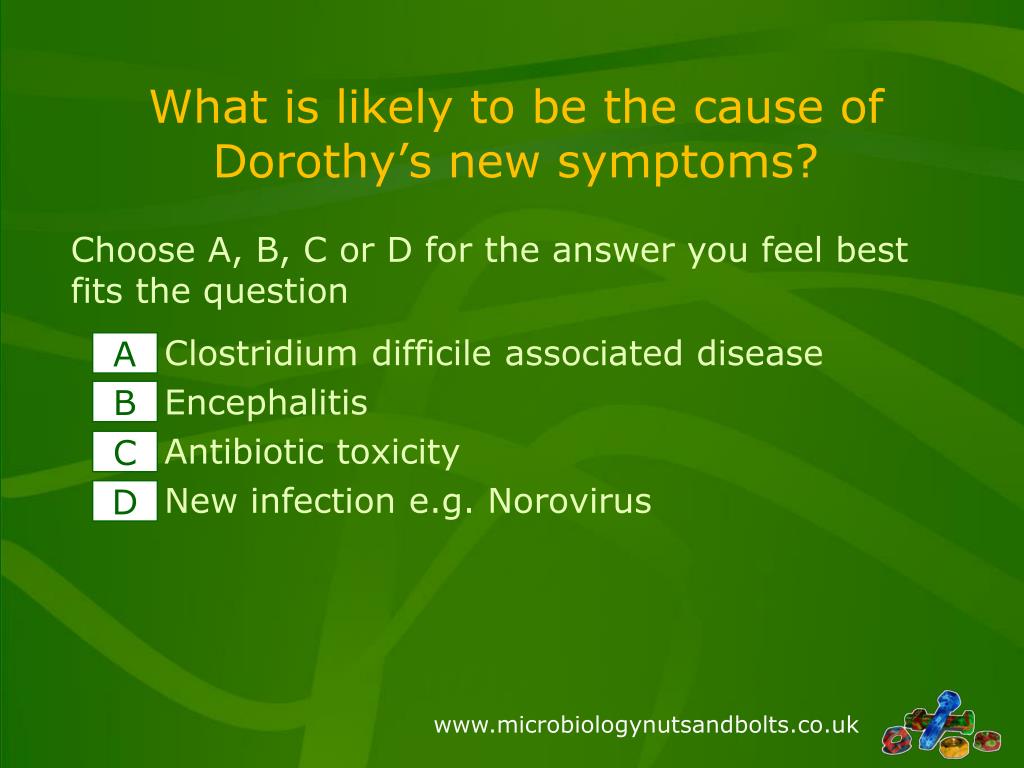 What is likely to be the cause of Dorothy’s new symptoms?

Choose A, B, C or D for the answer you feel best fits the question

A Clostridium difficile associated disease
B Encephalitis
C Antibiotic toxicity
D New infection e.g. Norovirus

www.microbiologynutsandbolts.co.uk